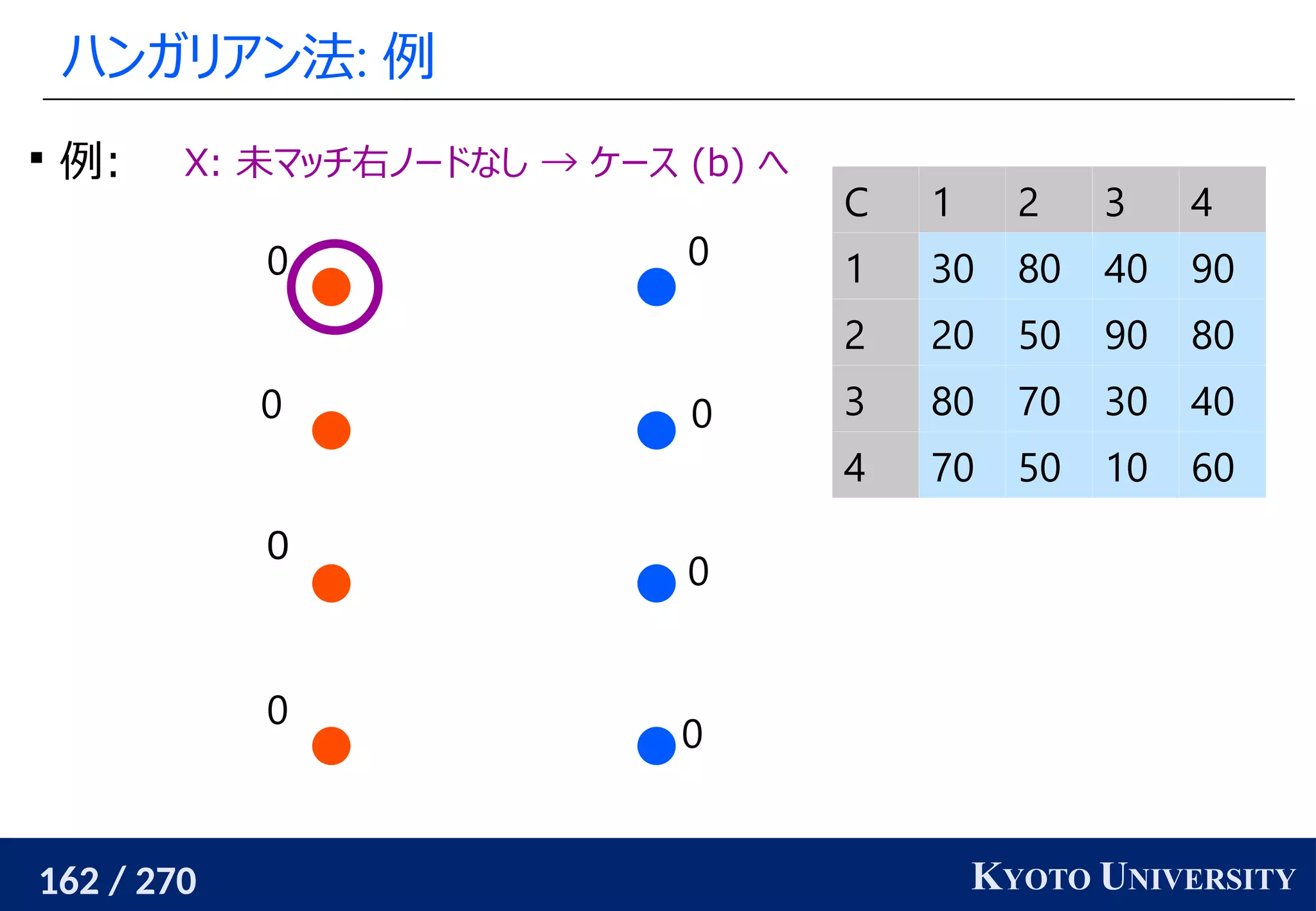 ハンガリアン法: 例

▪ 例: X: 未マッチ右ノードなし → ケース (b) へ

0 0

0 0

0 0

0 0

| C | 1 | 2 | 3 | 4 |
|---|---|---|---|---|
| 1 | 30 | 80 | 40 | 90 |
| 2 | 20 | 50 | 90 | 80 |
| 3 | 80 | 70 | 30 | 40 |
| 4 | 70 | 50 | 10 | 60 |

162 / 270

KYOTO UNIVERSITY